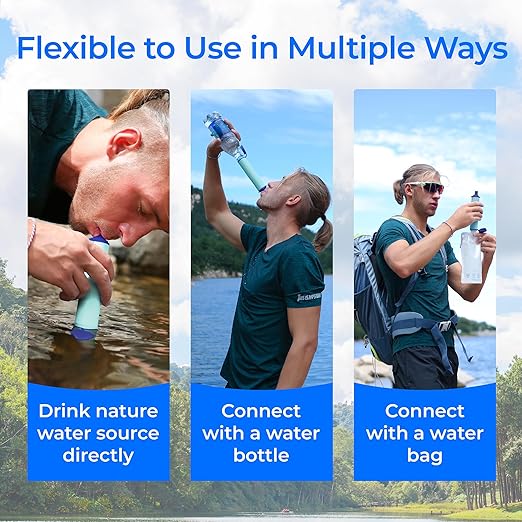 Flexible to Use in Multiple Ways

Drink nature water source directly

Connect with a water bottle

Connect with a water bag